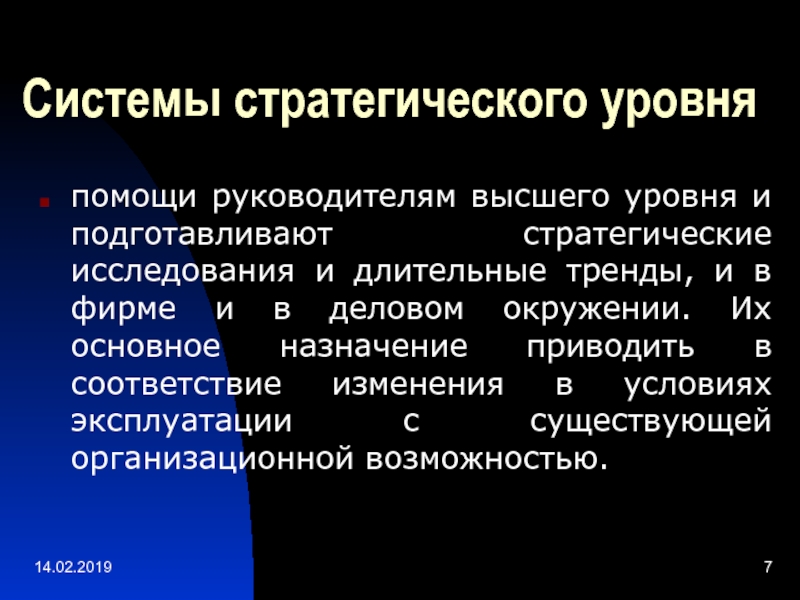 Системы стратегического уровня

помощи руководителям высшего уровня и подготавливают стратегические исследования и длительные тренды, и в фирме и в деловом окружении. Их основное назначение приводить в соответствие изменения в условиях эксплуатации с существующей организационной возможностью.

14.02.2019

7